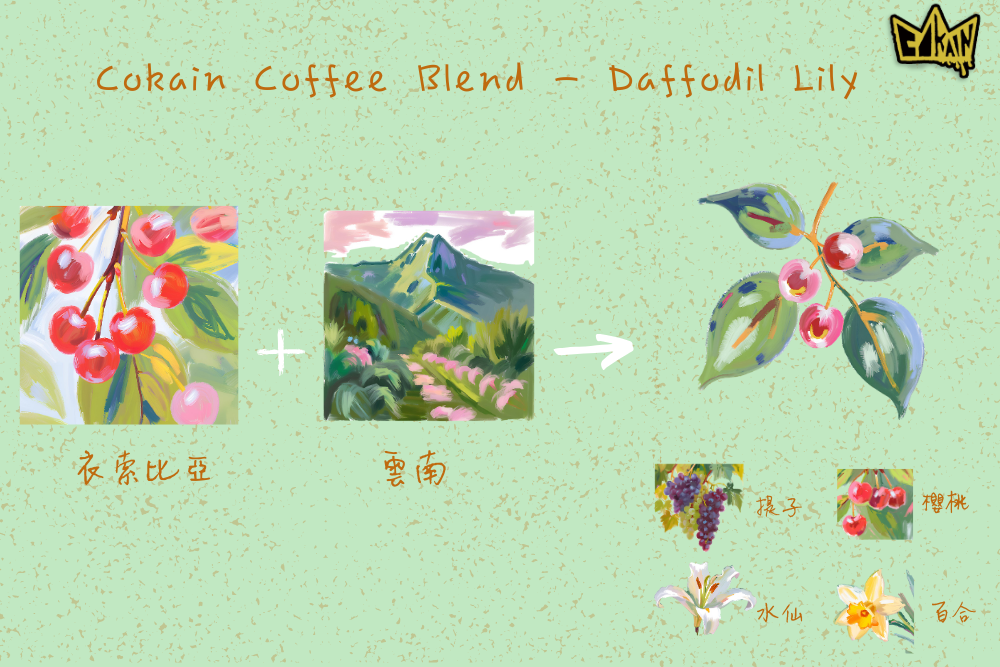 COKAIN

Cokain Coffee Blend - Daffodil Lily

衣索比亞

雲南

提子

櫻桃

水仙

百合